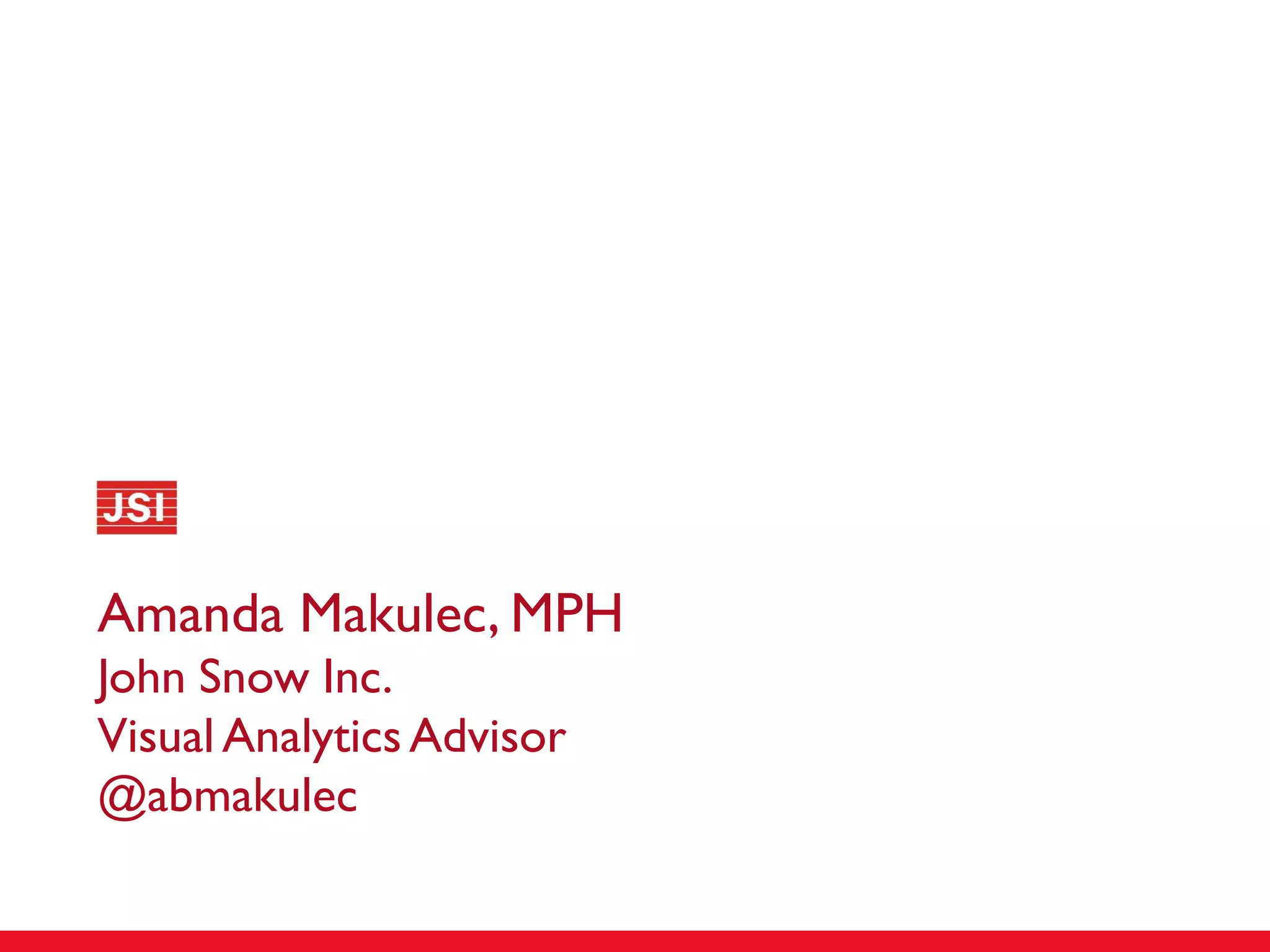 JSI

Amanda Makulec, MPH
John Snow Inc.
Visual Analytics Advisor
@abmakulec